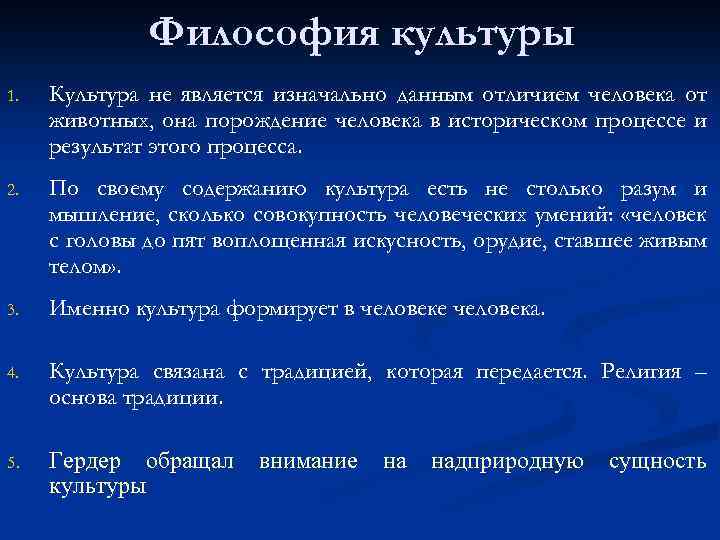 Философия культуры

1. Культура не является изначально данным отличием человека от животных, она порождение человека в историческом процессе и результат этого процесса.

2. По своему содержанию культура есть не столько разум и мышление, сколько совокупность человеческих умений: «человек с головы до пят воплощенная искусность, орудие, ставшее живым телом».

3. Именно культура формирует в человеке человека.

4. Культура связана с традицией, которая передается. Религия – основа традиции.

5. Гердер обращал внимание на надприродную сущность культуры